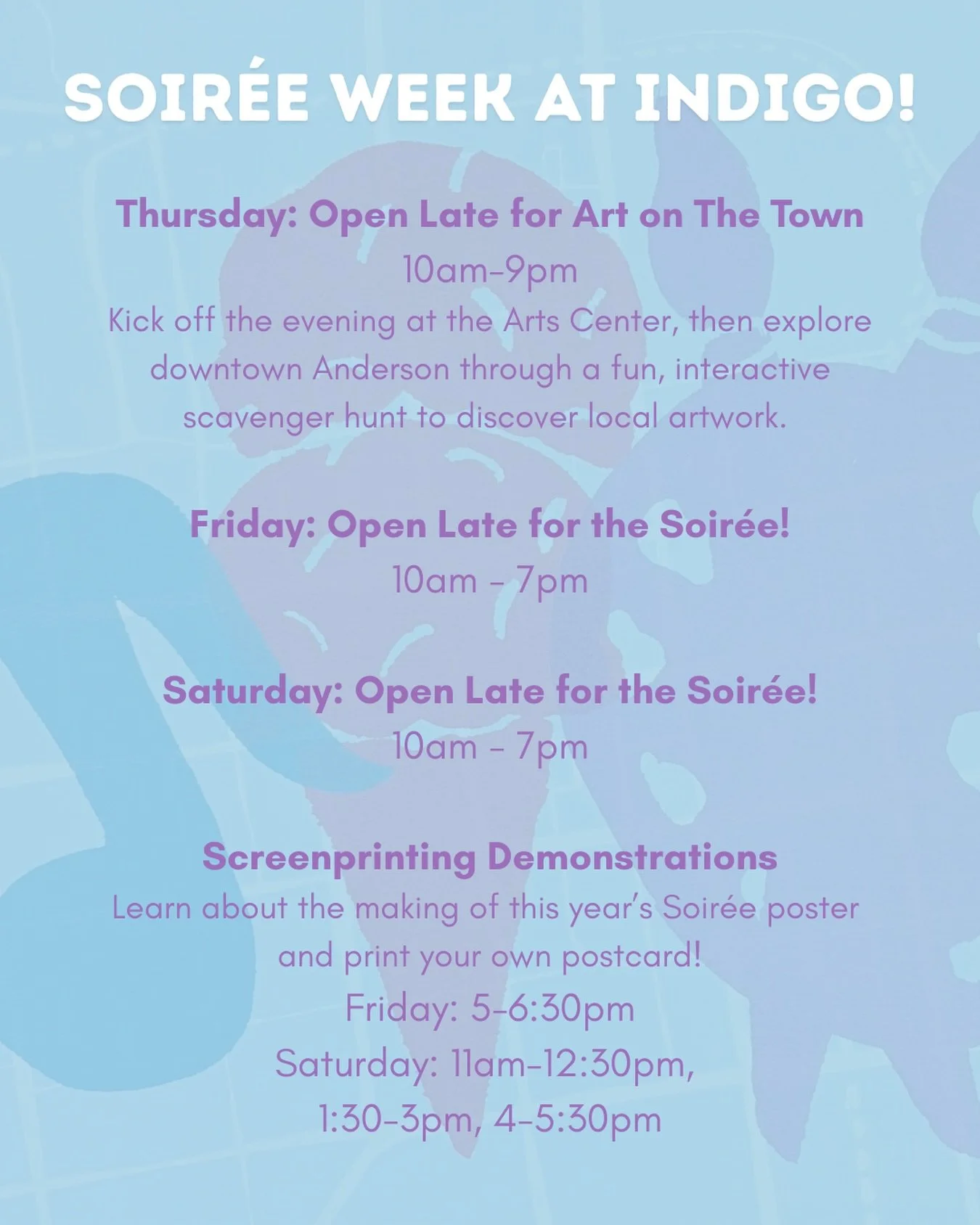 SOIRÉE WEEK AT INDIGO!

Thursday: Open Late for Art on The Town
10am-9pm
Kick off the evening at the Arts Center, then explore downtown Anderson through a fun, interactive scavenger hunt to discover local artwork.

Friday: Open Late for the Soirée!
10am - 7pm

Saturday: Open Late for the Soirée!
10am - 7pm

Screenprinting Demonstrations
Learn about the making of this year's Soirée poster and print your own postcard!
Friday: 5-6:30pm
Saturday: 11am-12:30pm, 1:30-3pm, 4-5:30pm